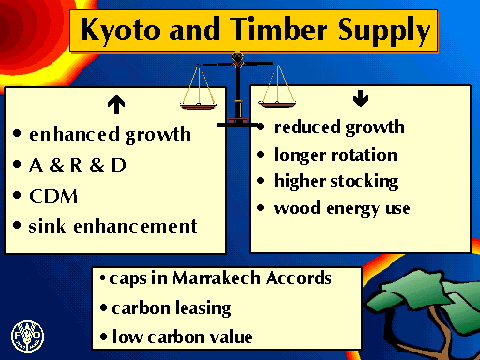 Kyoto and Timber Supply

↑

• enhanced growth
• A & R & D
• CDM
• sink enhancement

↓

• reduced growth
• longer rotation
• higher stocking
• wood energy use

• caps in Marrakech Accords
• carbon leasing
• low carbon value

FAO